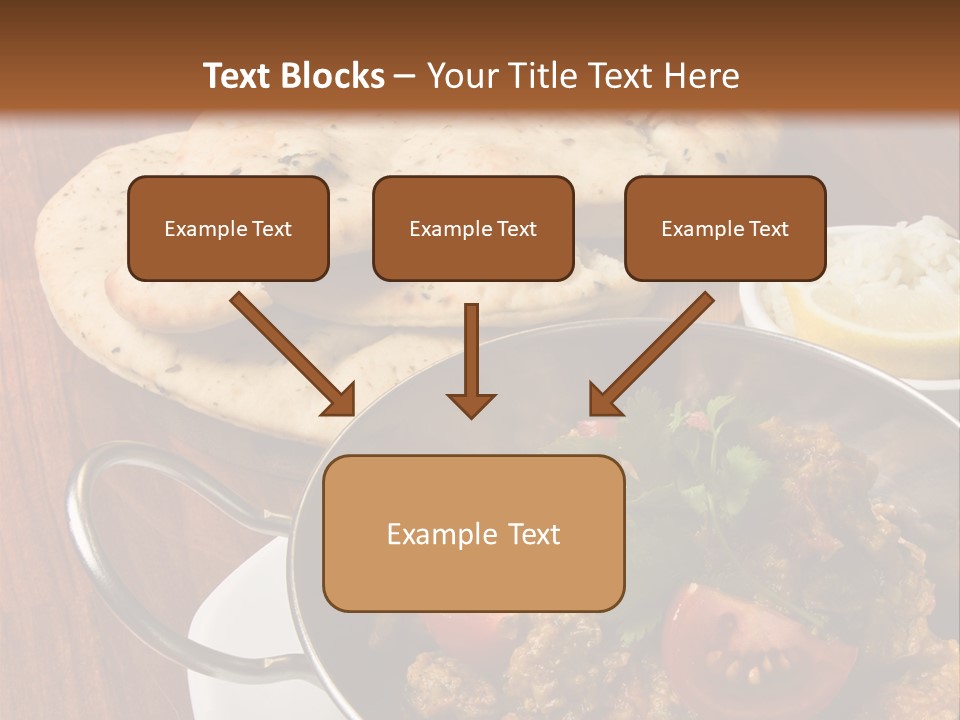 Text Blocks – Your Title Text Here

Example Text

Example Text

Example Text

Example Text